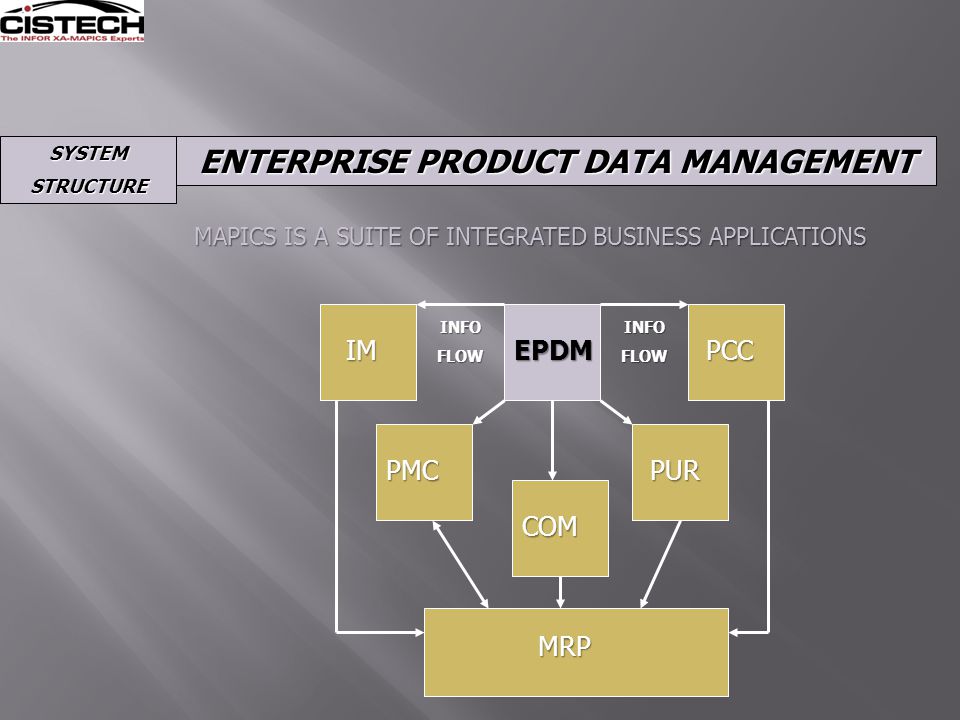 CISTECH
The INFOR XA-MAPICS Experts

SYSTEM STRUCTURE

ENTERPRISE PRODUCT DATA MANAGEMENT

MAPICS IS A SUITE OF INTEGRATED BUSINESS APPLICATIONS

IM

INFO FLOW

EPDM

INFO FLOW

PCC

PMC

PUR

COM

MRP